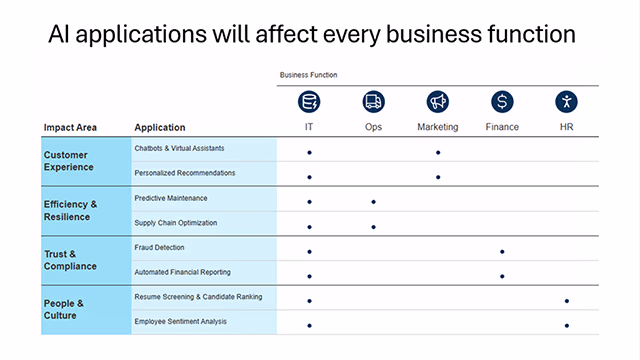 AI applications will affect every business function

Business Function

| Impact Area | Application | IT | Ops | Marketing | Finance | HR |
|---|---|---|---|---|---|---|
| Customer Experience | Chatbots & Virtual Assistants | • | | • | | |
| | Personalized Recommendations | • | | • | | |
| Efficiency & Resilience | Predictive Maintenance | • | • | | | |
| | Supply Chain Optimization | • | • | | | |
| Trust & Compliance | Fraud Detection | • | | | • | |
| | Automated Financial Reporting | • | | | • | |
| People & Culture | Resume Screening & Candidate Ranking | • | | | | • |
| | Employee Sentiment Analysis | • | | | | • |